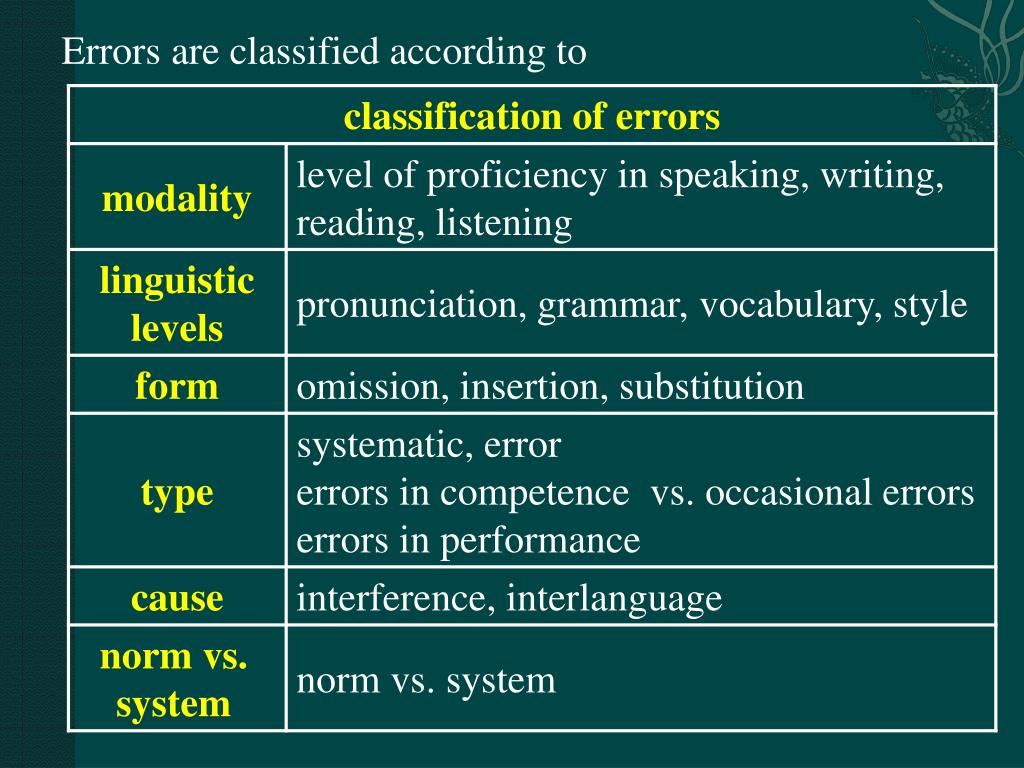 Errors are classified according to

| classification of errors | |
|---|---|
| modality | level of proficiency in speaking, writing, reading, listening |
| linguistic levels | pronunciation, grammar, vocabulary, style |
| form | omission, insertion, substitution |
| type | systematic, error errors in competence vs. occasional errors errors in performance |
| cause | interference, interlanguage |
| norm vs. system | norm vs. system |